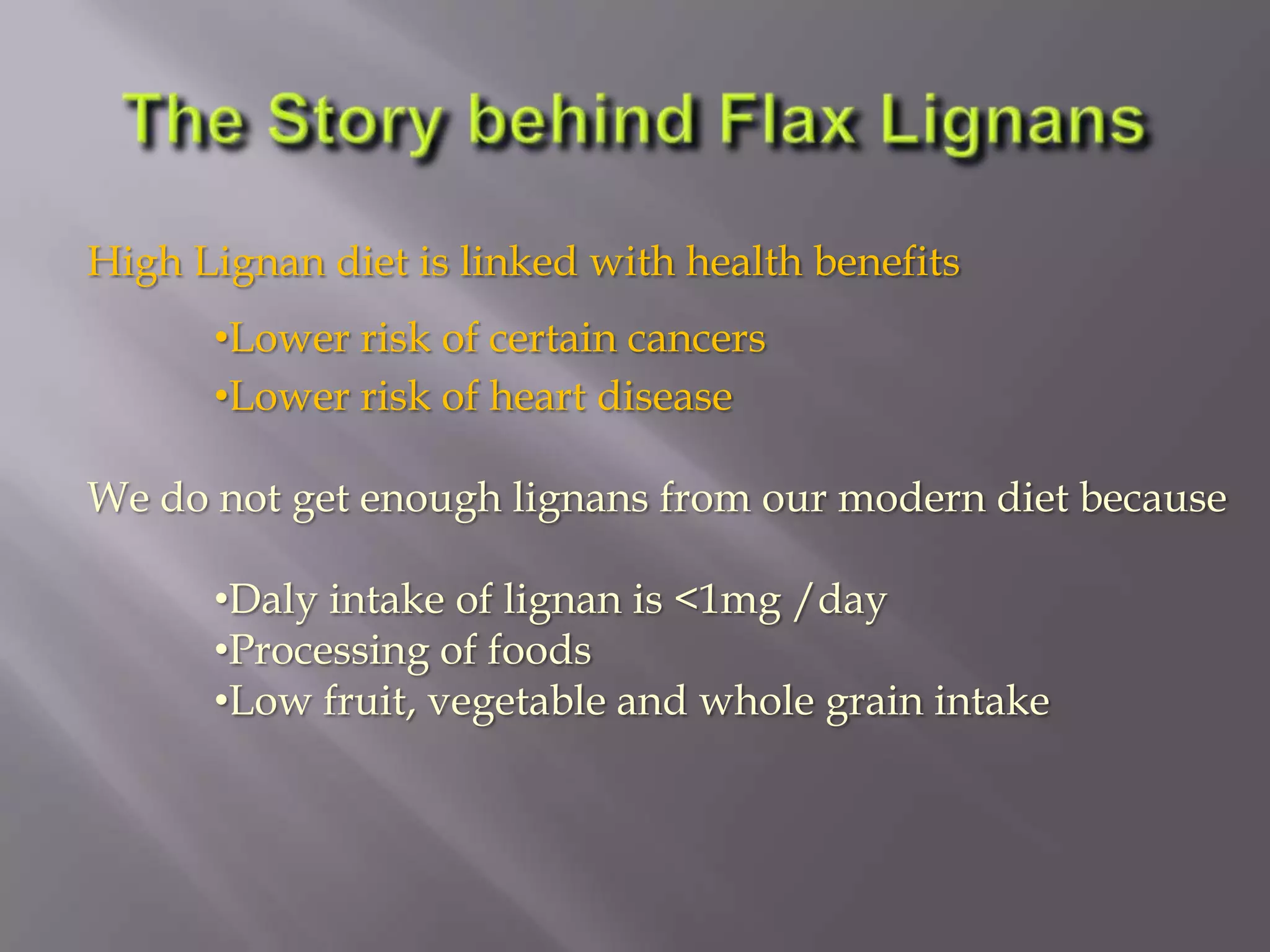 The Story behind Flax Lignans

High Lignan diet is linked with health benefits

•Lower risk of certain cancers

•Lower risk of heart disease

We do not get enough lignans from our modern diet because

•Daly intake of lignan is <1mg /day
•Processing of foods
•Low fruit, vegetable and whole grain intake